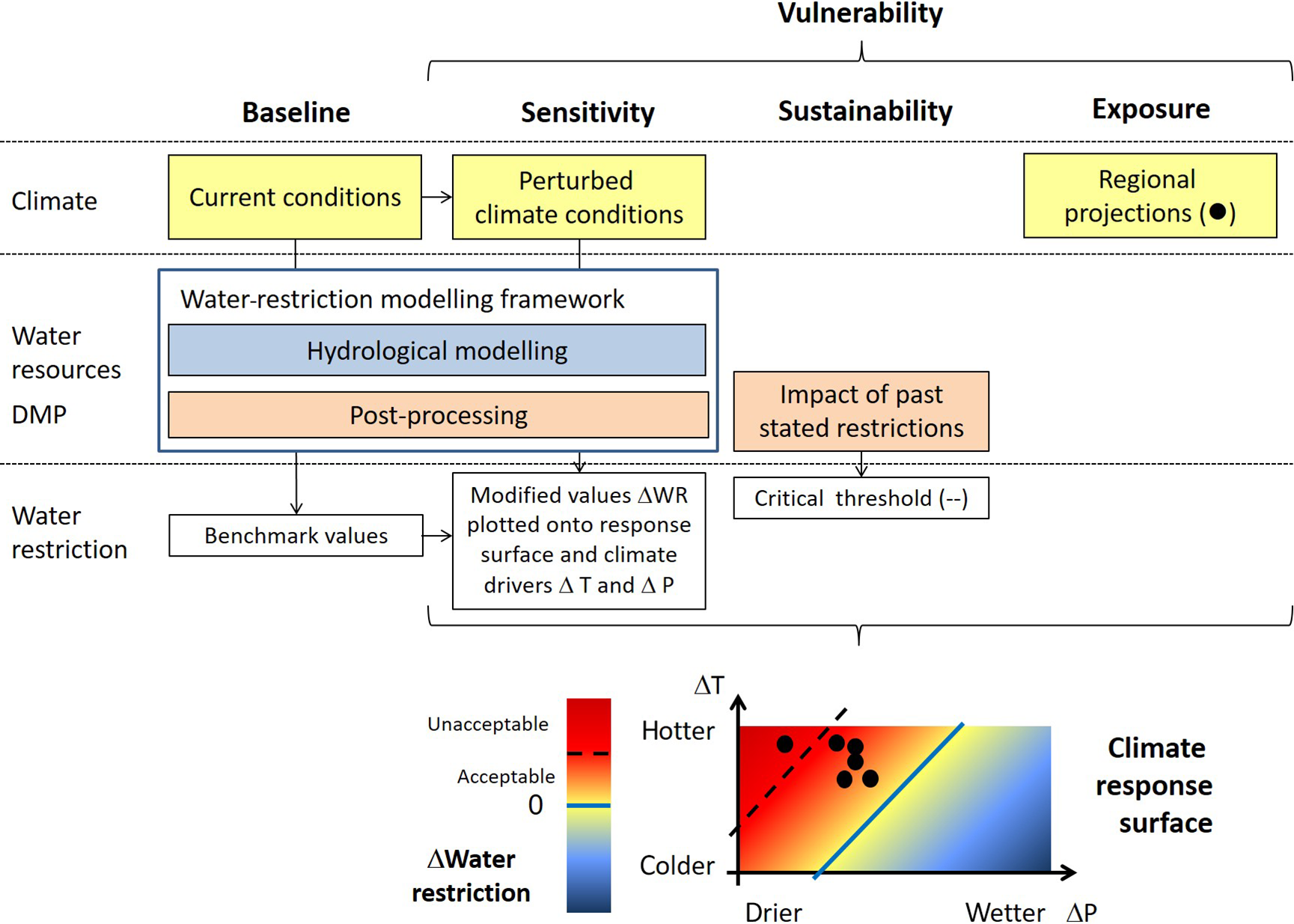 Vulnerability

Baseline

Sensitivity

Sustainability

Exposure

Climate

Current conditions

Perturbed climate conditions

Regional projections (●)

Water resources

DMP

Water-restriction modelling framework

Hydrological modelling

Post-processing

Impact of past stated restrictions

Water restriction

Benchmark values

Modified values ΔWR plotted onto response surface and climate drivers Δ T and Δ P

Critical threshold (--)

Unacceptable

Acceptable

0

ΔWater restriction

ΔT

Hotter

Colder

Drier

Wetter

ΔP

Climate response surface